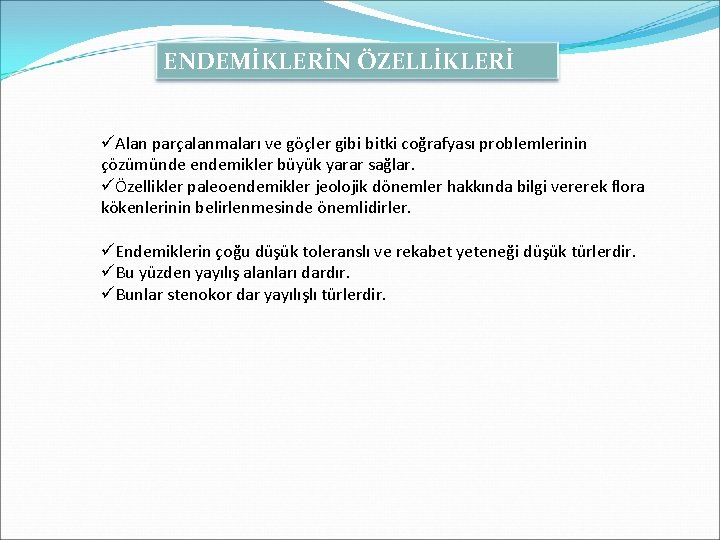 ENDEMİKLERİN ÖZELLİKLERİ

✓Alan parçalanmaları ve göçler gibi bitki coğrafyası problemlerinin çözümünde endemikler büyük yarar sağlar.
✓Özellikler paleoendemikler jeolojik dönemler hakkında bilgi vererek flora kökenlerinin belirlenmesinde önemlidirler.

✓Endemiklerin çoğu düşük toleranslı ve rekabet yeteneği düşük türlerdir.
✓Bu yüzden yayılış alanları dardır.
✓Bunlar stenokor dar yayılışlı türlerdir.